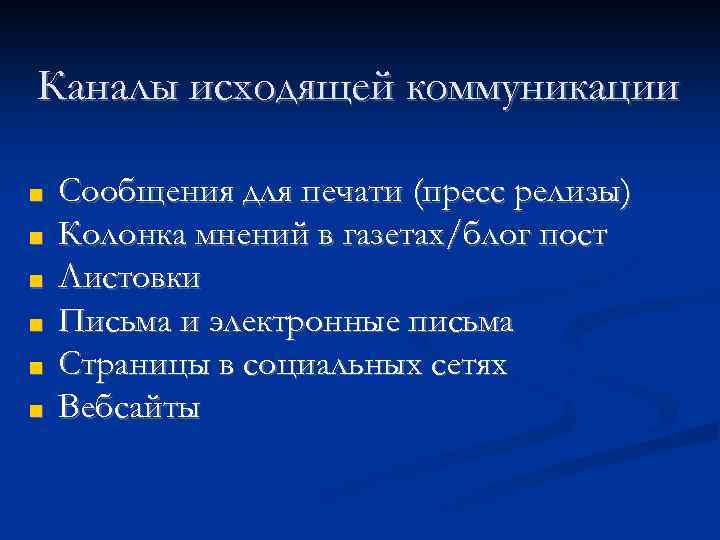 Каналы исходящей коммуникации

- Сообщения для печати (пресс релизы)
- Колонка мнений в газетах/блог пост
- Листовки
- Письма и электронные письма
- Страницы в социальных сетях
- Вебсайты